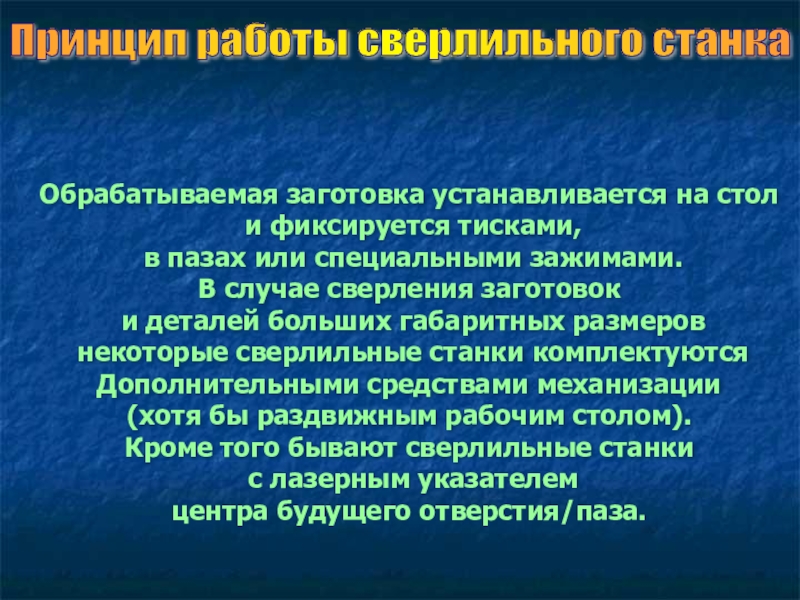 Принцип работы сверлильного станка

Обрабатываемая заготовка устанавливается на стол и фиксируется тисками, в пазах или специальными зажимами. В случае сверления заготовок и деталей больших габаритных размеров некоторые сверлильные станки комплектуются Дополнительными средствами механизации (хотя бы раздвижным рабочим столом). Кроме того бывают сверлильные станки с лазерным указателем центра будущего отверстия/паза.